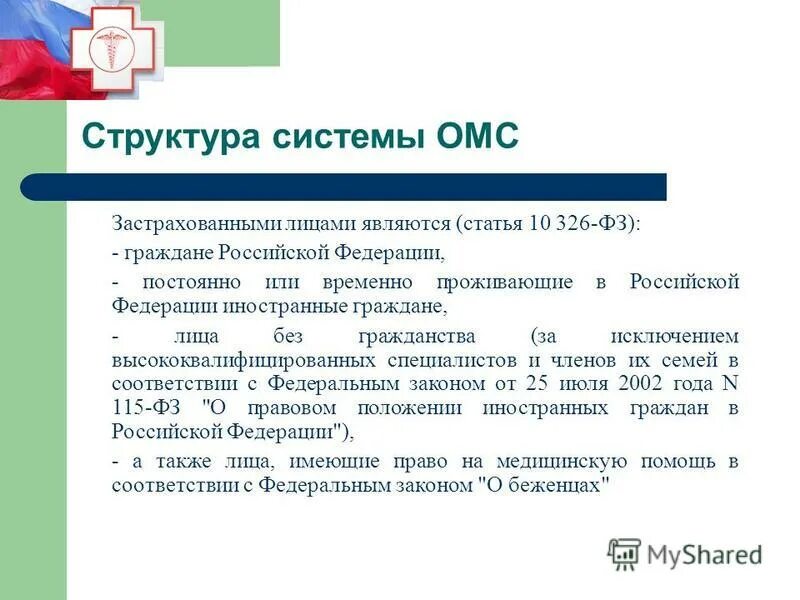 Структура системы ОМС

Застрахованными лицами являются (статья 10 326-ФЗ):

- граждане Российской Федерации,

- постоянно или временно проживающие в Российской Федерации иностранные граждане,

- лица без гражданства (за исключением высококвалифицированных специалистов и членов их семей в соответствии с Федеральным законом от 25 июля 2002 года N 115-ФЗ "О правовом положении иностранных граждан в Российской Федерации"),

- а также лица, имеющие право на медицинскую помощь в соответствии с Федеральным законом "О беженцах"

MyShared